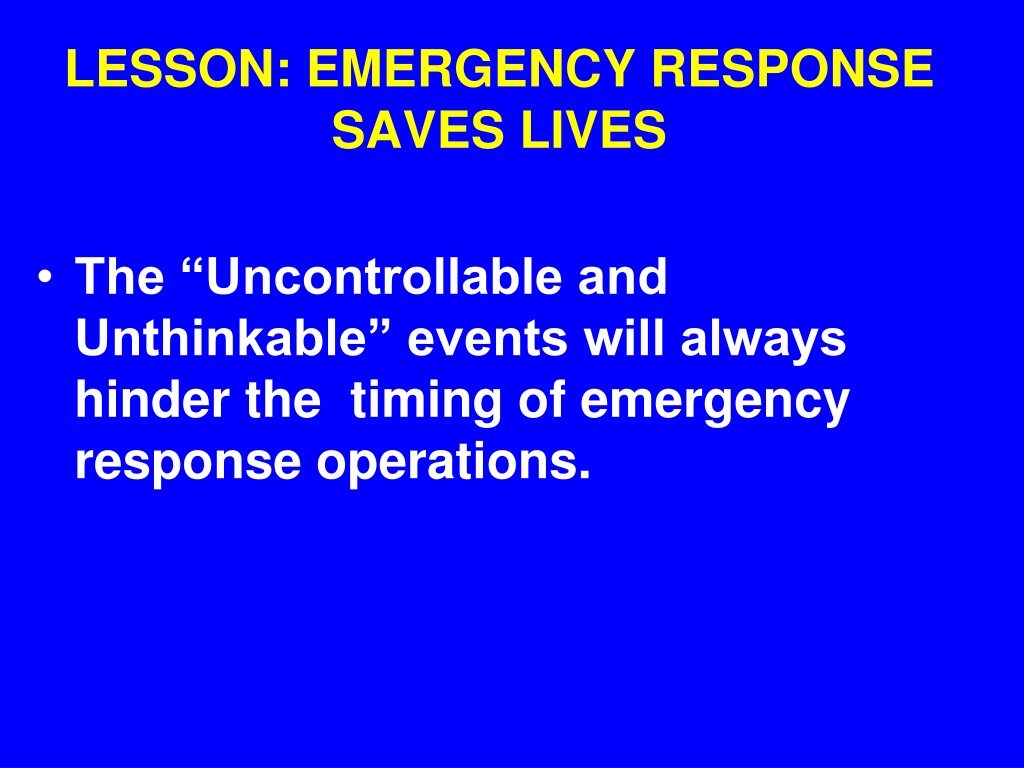 LESSON: EMERGENCY RESPONSE SAVES LIVES

• The “Uncontrollable and Unthinkable” events will always hinder the timing of emergency response operations.